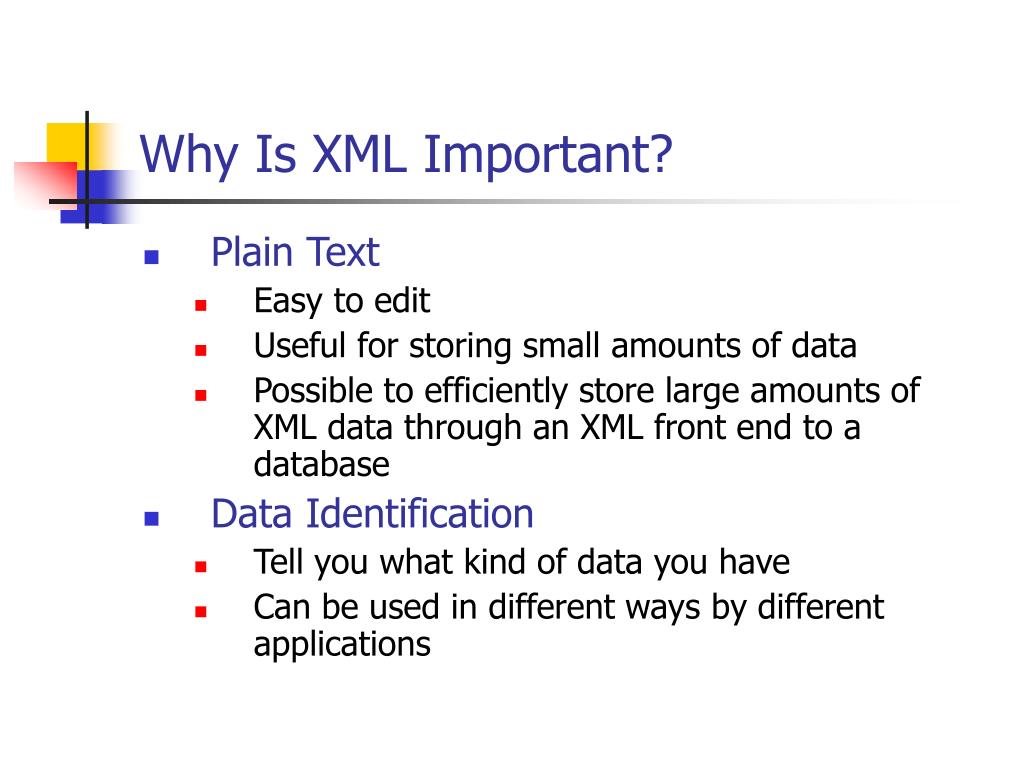 Why Is XML Important?

- Plain Text
  - Easy to edit
  - Useful for storing small amounts of data
  - Possible to efficiently store large amounts of XML data through an XML front end to a database
- Data Identification
  - Tell you what kind of data you have
  - Can be used in different ways by different applications